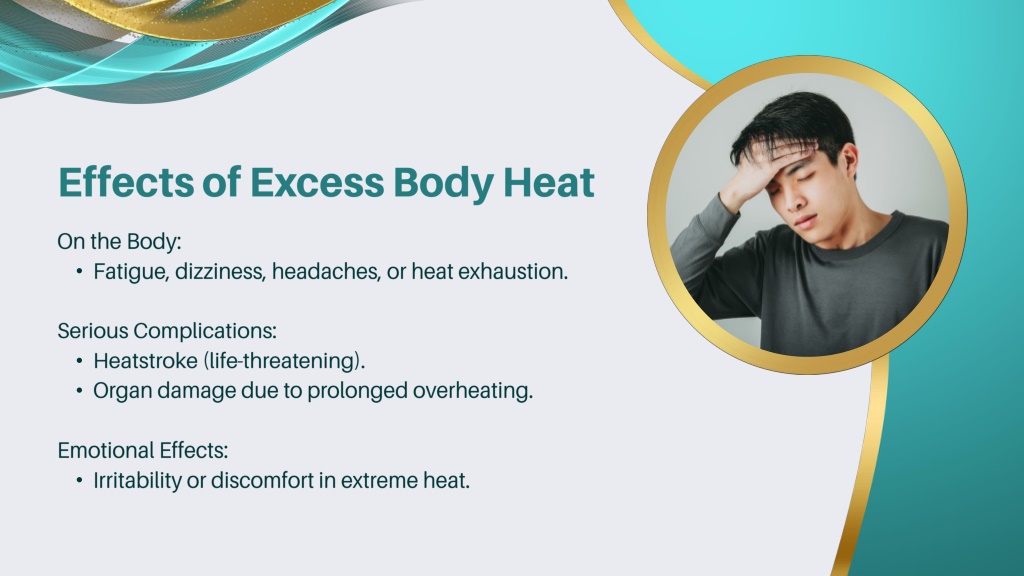 Effects of Excess Body Heat

On the Body:
• Fatigue, dizziness, headaches, or heat exhaustion.

Serious Complications:
• Heatstroke (life-threatening).
• Organ damage due to prolonged overheating.

Emotional Effects:
• Irritability or discomfort in extreme heat.